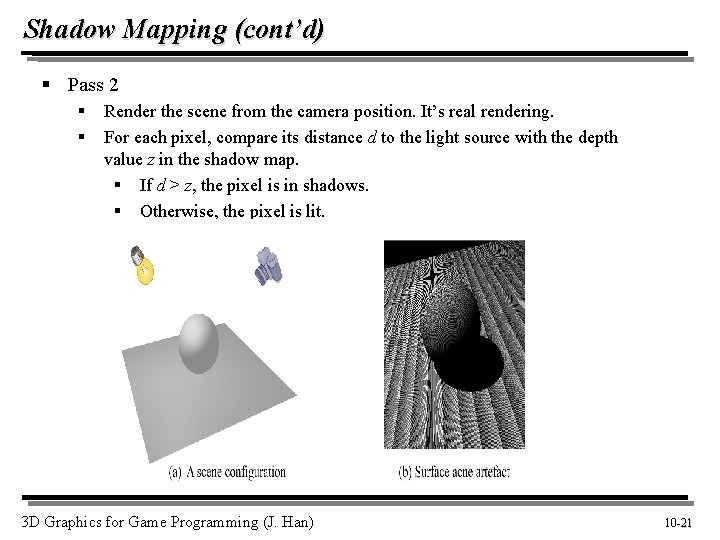 Shadow Mapping (cont'd)

▪ Pass 2

▪ Render the scene from the camera position. It's real rendering.

▪ For each pixel, compare its distance $d$ to the light source with the depth value $z$ in the shadow map.

▪ If $d > z$, the pixel is in shadows.

▪ Otherwise, the pixel is lit.

(a) A scene configuration

(b) Surface acne artefact

3D Graphics for Game Programming (J. Han)

10-21